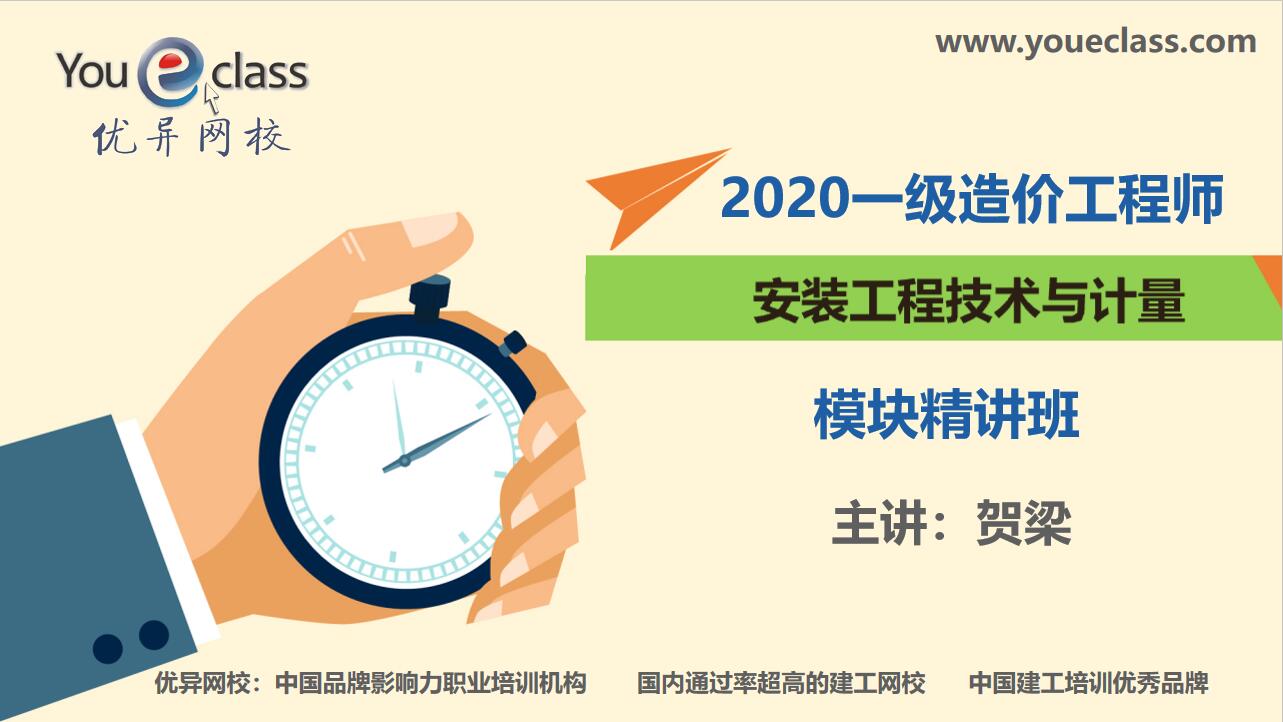 You e class
优异网校

www.youeclass.com

2020一级造价工程师

安装工程技术与计量

模块精讲班

主讲：贺梁

优异网校：中国品牌影响力职业培训机构　国内通过率超高的建工网校　中国建工培训优秀品牌